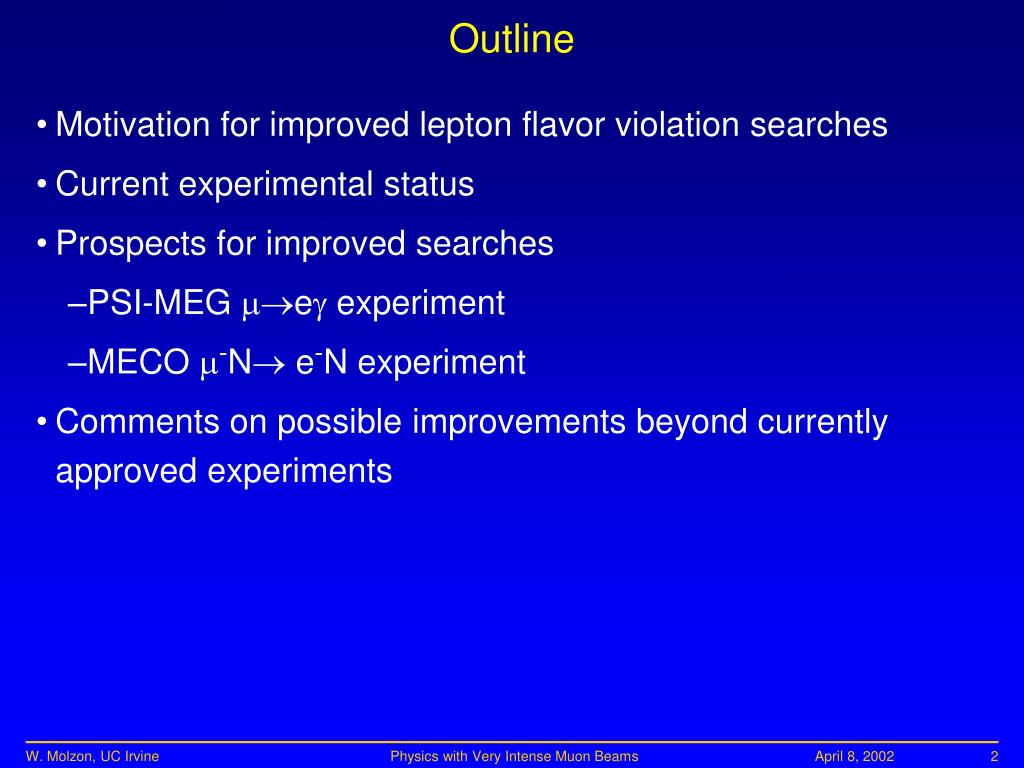 Outline

• Motivation for improved lepton flavor violation searches

• Current experimental status

• Prospects for improved searches

–PSI-MEG $\mu \rightarrow e\gamma$ experiment

–MECO $\mu^- N \rightarrow e^- N$ experiment

• Comments on possible improvements beyond currently approved experiments

W. Molzon, UC Irvine    Physics with Very Intense Muon Beams    April 8, 2002    2